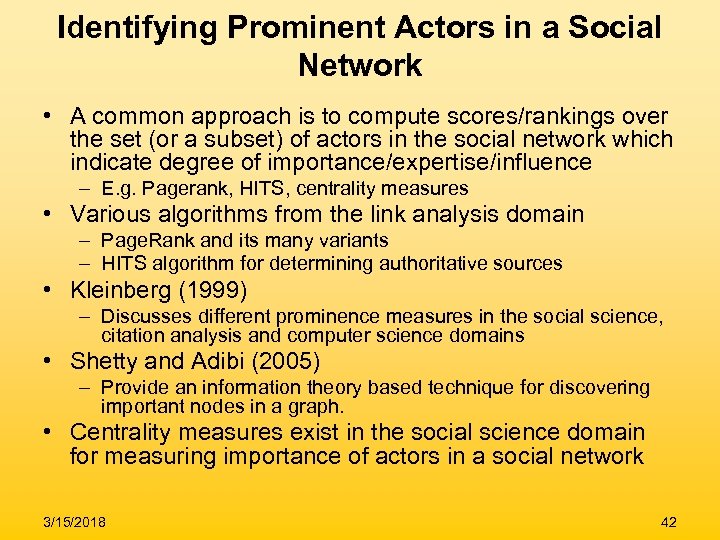 Identifying Prominent Actors in a Social Network

• A common approach is to compute scores/rankings over the set (or a subset) of actors in the social network which indicate degree of importance/expertise/influence
– E.g. Pagerank, HITS, centrality measures
• Various algorithms from the link analysis domain
– PageRank and its many variants
– HITS algorithm for determining authoritative sources
• Kleinberg (1999)
– Discusses different prominence measures in the social science, citation analysis and computer science domains
• Shetty and Adibi (2005)
– Provide an information theory based technique for discovering important nodes in a graph.
• Centrality measures exist in the social science domain for measuring importance of actors in a social network

3/15/2018

42